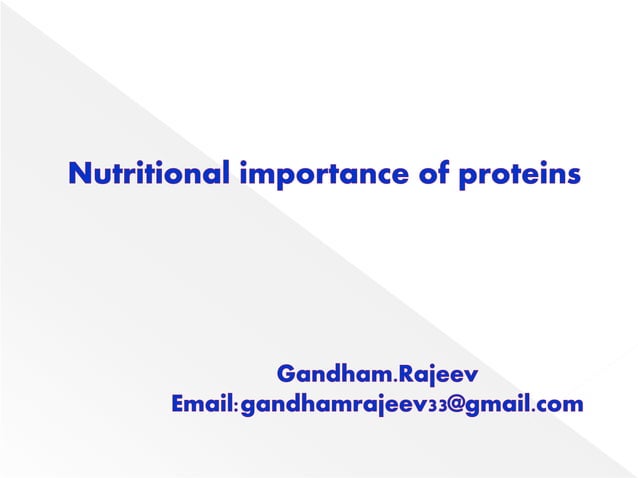 Nutritional importance of proteins

Gandham.Rajeev
Email:gandhamrajeev33@gmail.com